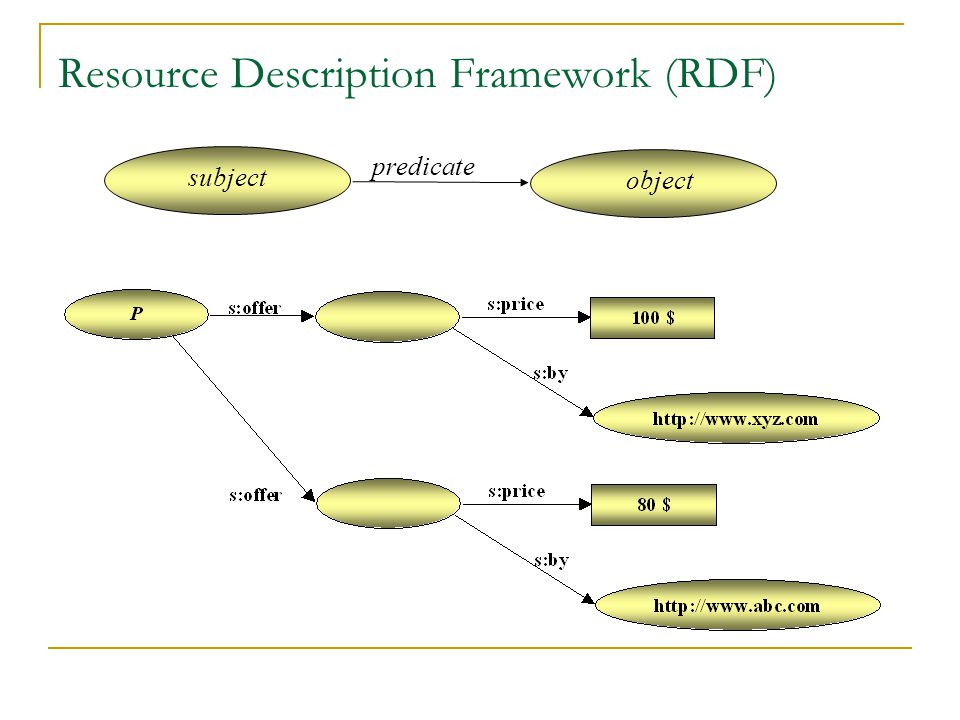 Resource Description Framework (RDF)

subject
predicate
object

P
s:offer
s:price
100 $
s:by
http://www.xyz.com
s:offer
s:price
80 $
s:by
http://www.abc.com